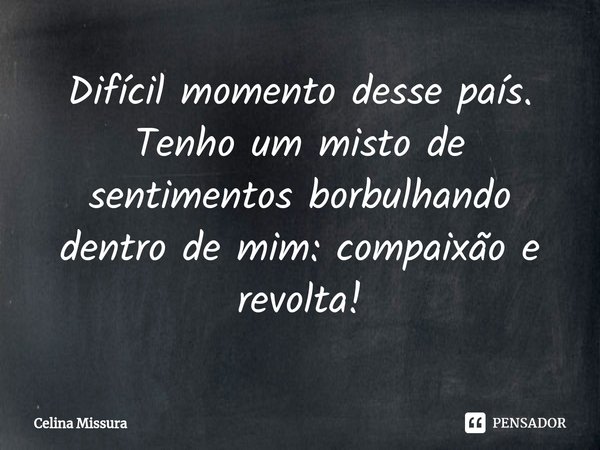 Difícil momento desse país. Tenho um misto de sentimentos borbulhando dentro de mim: compaixão e revolta!

Celina Missura

PENSADOR